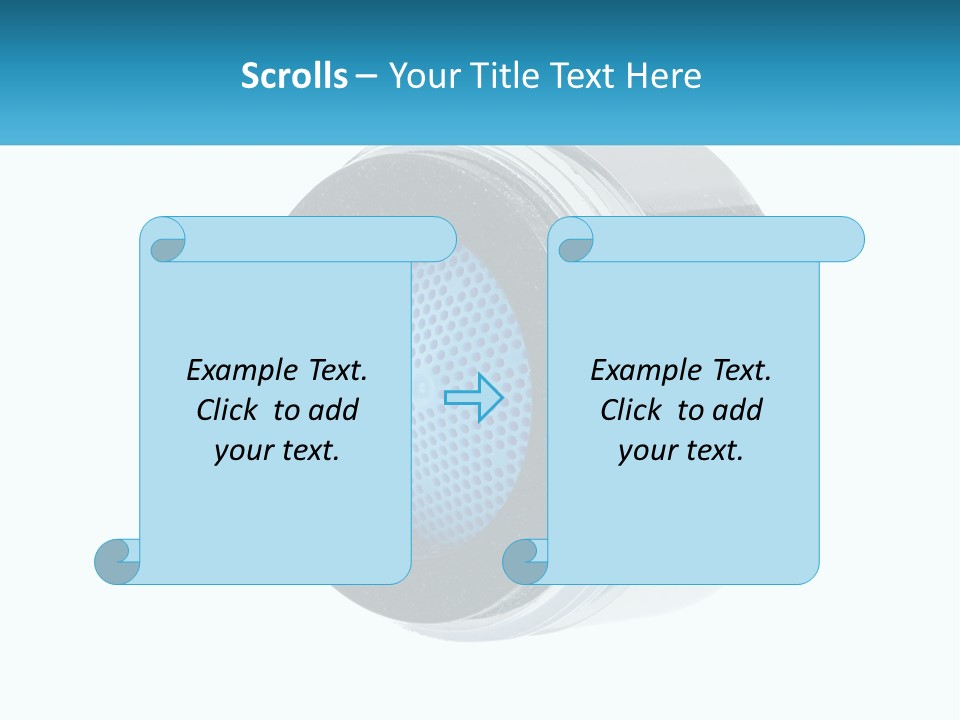 Scrolls – Your Title Text Here

Example Text. Click to add your text.

Example Text. Click to add your text.